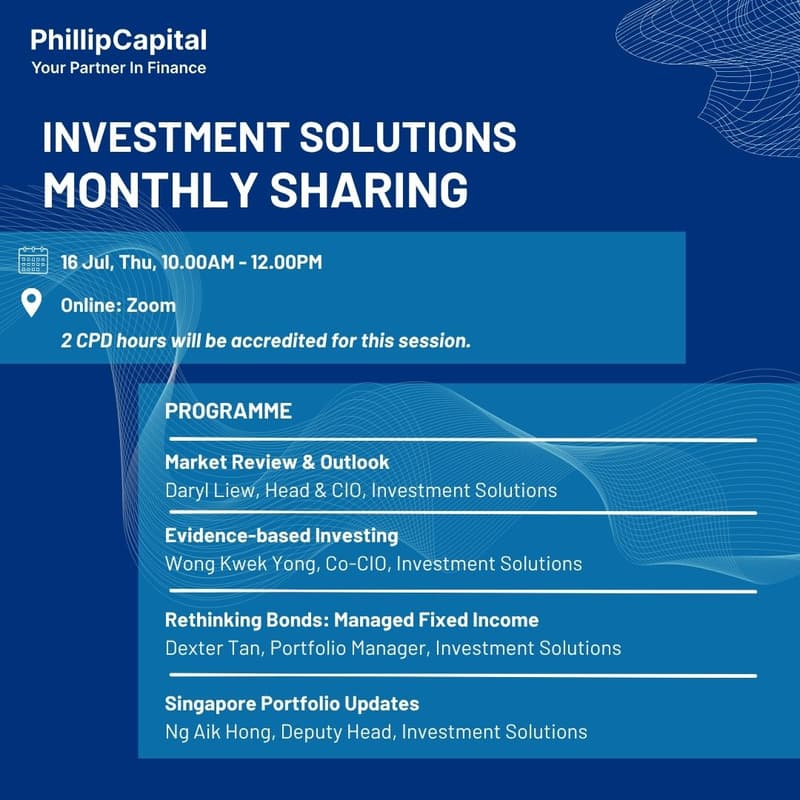 PhillipCapital
Your Partner In Finance

INVESTMENT SOLUTIONS MONTHLY SHARING

16 Jul, Thu, 10.00AM - 12.00PM

Online: Zoom

2 CPD hours will be accredited for this session.

PROGRAMME

Market Review & Outlook
Daryl Liew, Head & CIO, Investment Solutions

Evidence-based Investing
Wong Kwek Yong, Co-CIO, Investment Solutions

Rethinking Bonds: Managed Fixed Income
Dexter Tan, Portfolio Manager, Investment Solutions

Singapore Portfolio Updates
Ng Aik Hong, Deputy Head, Investment Solutions